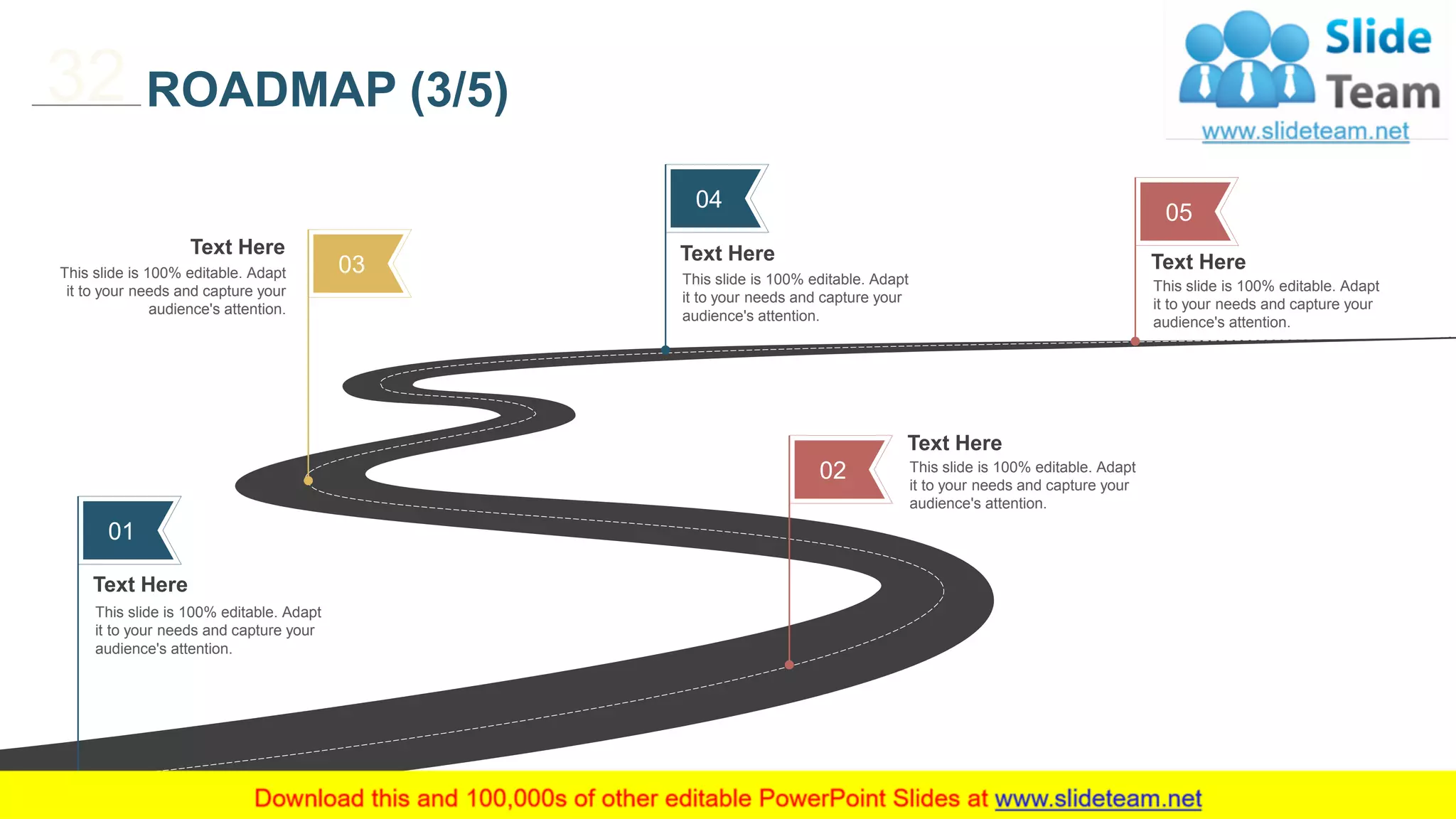 32 ROADMAP (3/5)

Slide Team
www.slideteam.net

Text Here
This slide is 100% editable. Adapt it to your needs and capture your audience's attention.

03

04

Text Here
This slide is 100% editable. Adapt it to your needs and capture your audience's attention.

05

Text Here
This slide is 100% editable. Adapt it to your needs and capture your audience's attention.

02

Text Here
This slide is 100% editable. Adapt it to your needs and capture your audience's attention.

01

Text Here
This slide is 100% editable. Adapt it to your needs and capture your audience's attention.

Download this and 100,000s of other editable PowerPoint Slides at www.slideteam.net